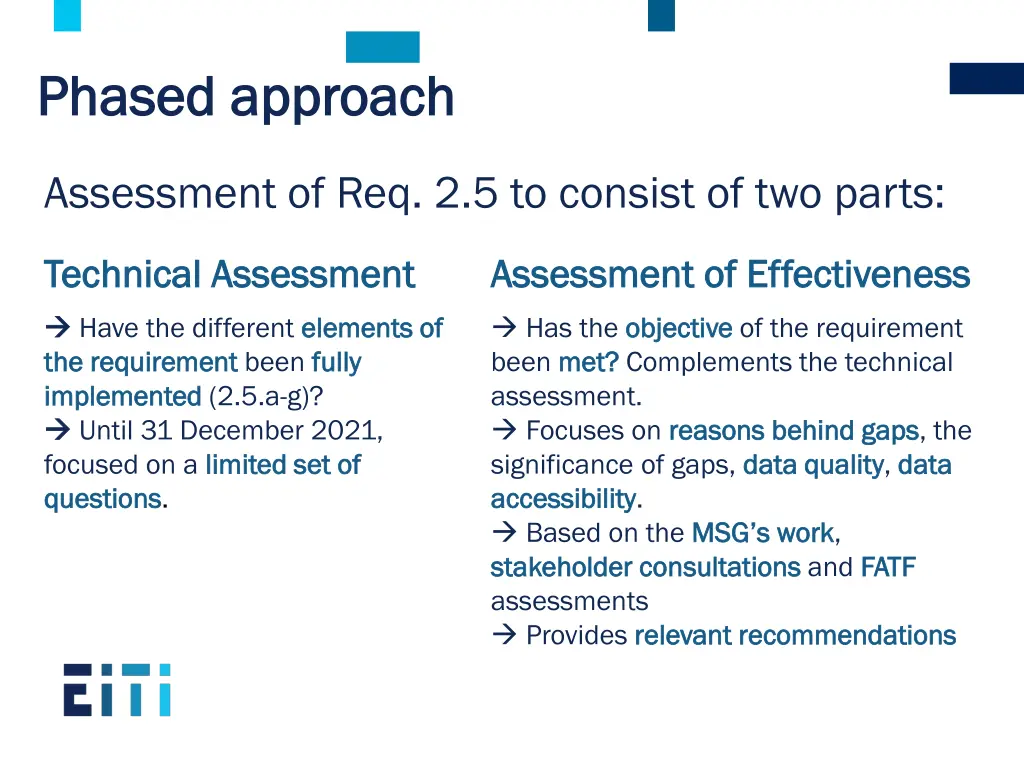 Phased approach

Assessment of Req. 2.5 to consist of two parts:

Technical Assessment

→ Have the different elements of the requirement been fully implemented (2.5.a-g)?
→ Until 31 December 2021, focused on a limited set of questions.

Assessment of Effectiveness

→ Has the objective of the requirement been met? Complements the technical assessment.
→ Focuses on reasons behind gaps, the significance of gaps, data quality, data accessibility.
→ Based on the MSG's work, stakeholder consultations and FATF assessments
→ Provides relevant recommendations

EITI